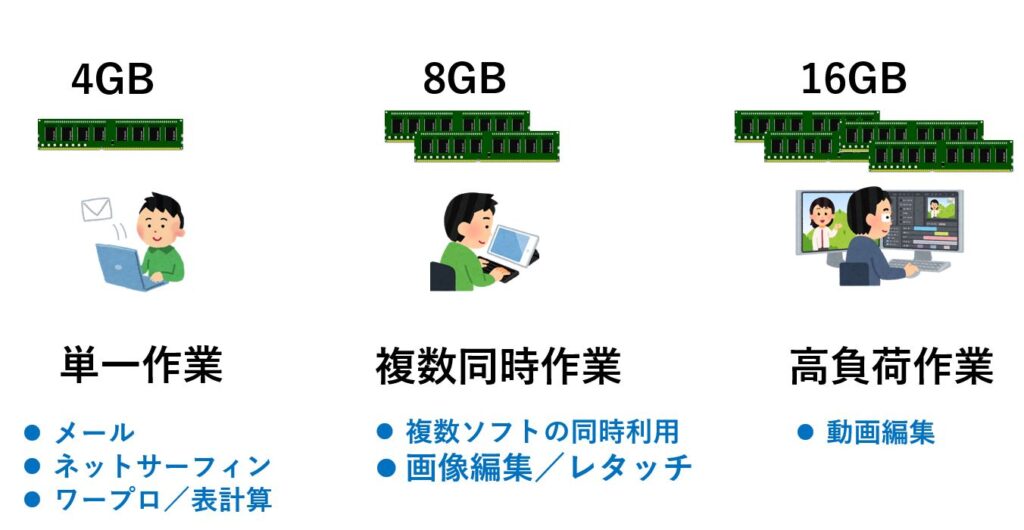 4GB

単一作業

● メール
● ネットサーフィン
● ワープロ／表計算

8GB

複数同時作業

● 複数ソフトの同時利用
● 画像編集／レタッチ

16GB

高負荷作業

● 動画編集